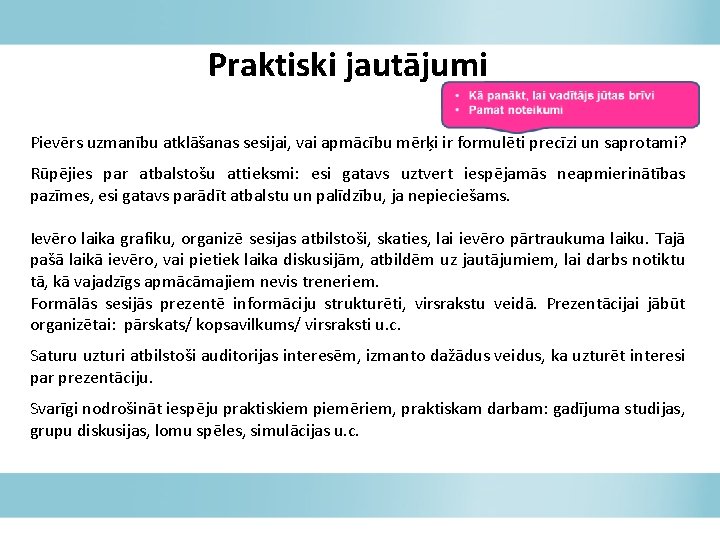 Praktiski jautājumi

• Kā panākt, lai vadītājs jūtas brīvi
• Pamat noteikumi

Pievērs uzmanību atklāšanas sesijai, vai apmācību mērķi ir formulēti precīzi un saprotami?

Rūpējies par atbalstošu attieksmi: esi gatavs uztvert iespējamās neapmierinātības pazīmes, esi gatavs parādīt atbalstu un palīdzību, ja nepieciešams.

Ievēro laika grafiku, organizē sesijas atbilstoši, skaties, lai ievēro pārtraukuma laiku. Tajā pašā laikā ievēro, vai pietiek laika diskusijām, atbildēm uz jautājumiem, lai darbs notiktu tā, kā vajadzīgs apmācāmajiem nevis treneriem.
Formālās sesijās prezentē informāciju strukturēti, virsrakstu veidā. Prezentācijai jābūt organizētai: pārskats/ kopsavilkums/ virsraksti u.c.

Saturu uzturi atbilstoši auditorijas interesēm, izmanto dažādus veidus, ka uzturēt interesi par prezentāciju.

Svarīgi nodrošināt iespēju praktiskiem piemēriem, praktiskam darbam: gadījuma studijas, grupu diskusijas, lomu spēles, simulācijas u.c.